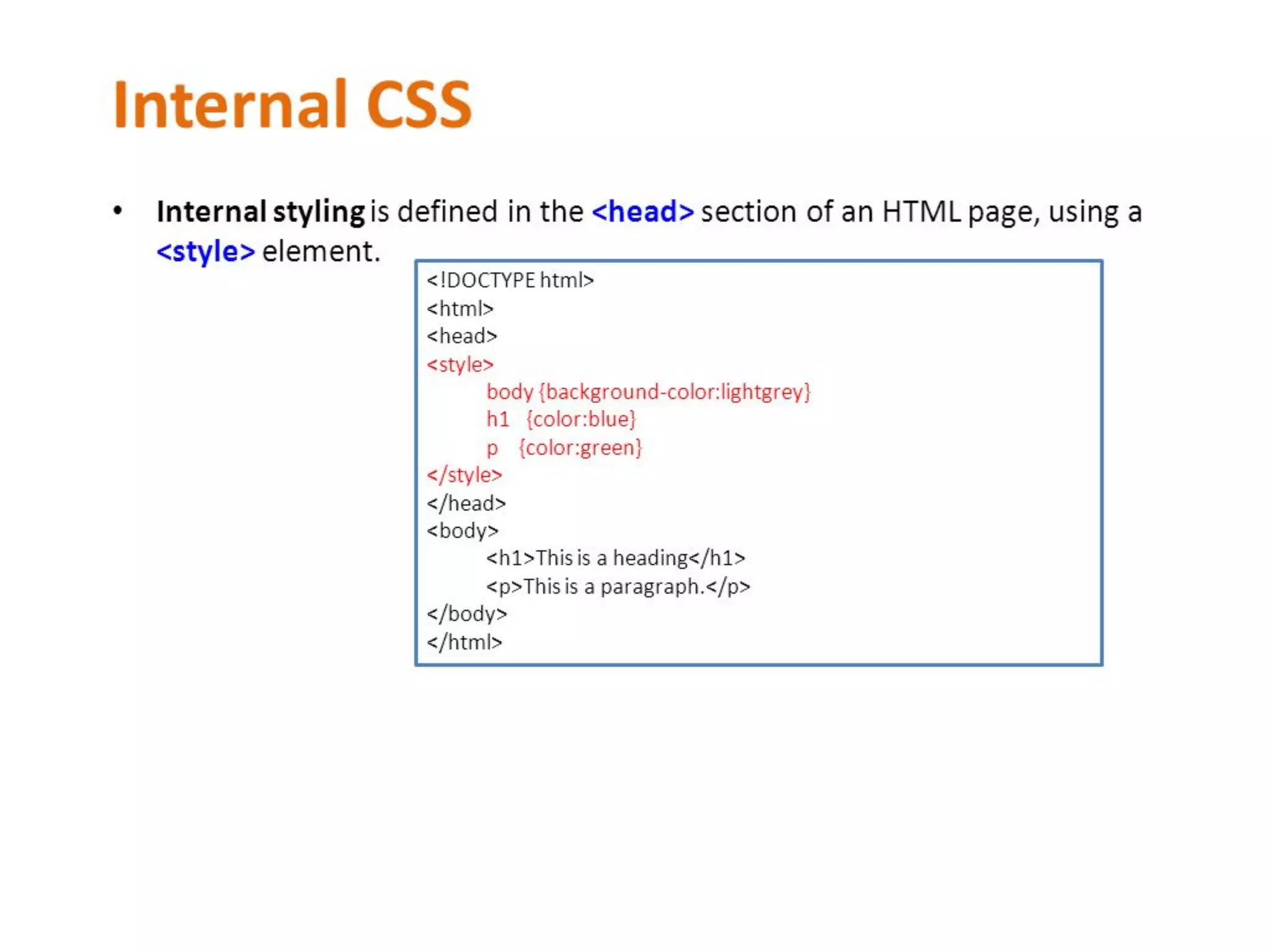 Internal CSS

• Internal styling is defined in the <head> section of an HTML page, using a <style> element.

<!DOCTYPE html>
<html>
<head>
<style>
body {background-color:lightgrey}
h1 {color:blue}
p {color:green}
</style>
</head>
<body>
<h1>This is a heading</h1>
<p>This is a paragraph.</p>
</body>
</html>